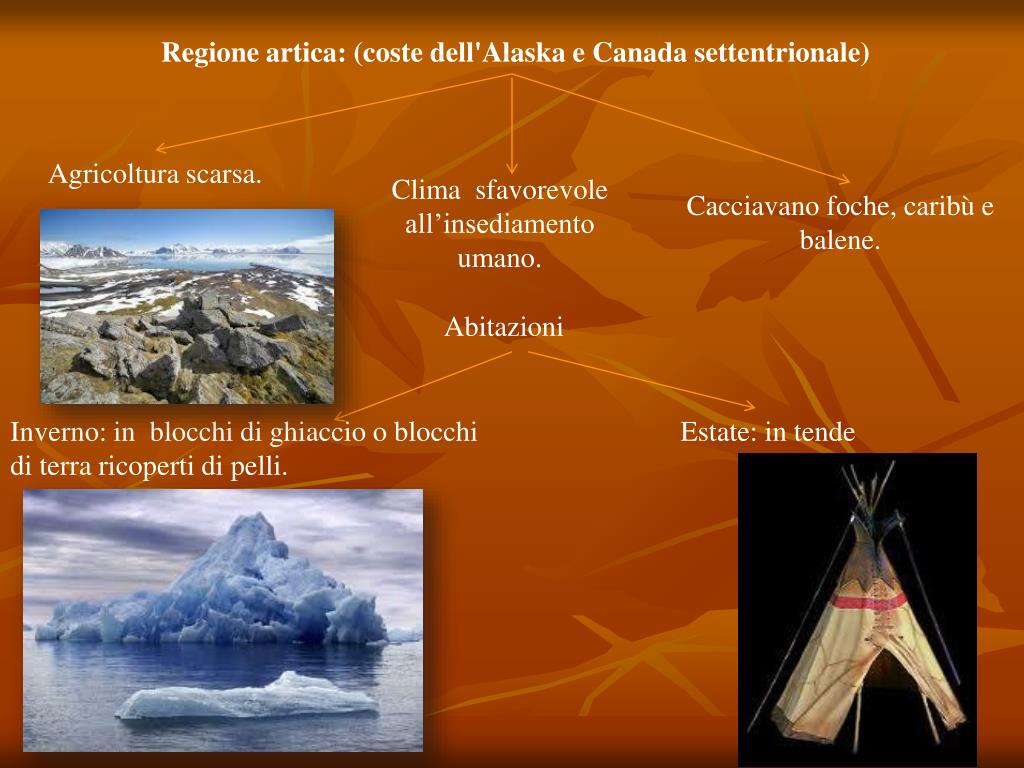 Regione artica: (coste dell'Alaska e Canada settentrionale)

Agricoltura scarsa.

Clima sfavorevole all’insediamento umano.

Cacciavano foche, caribù e balene.

Abitazioni

Inverno: in blocchi di ghiaccio o blocchi di terra ricoperti di pelli.

Estate: in tende